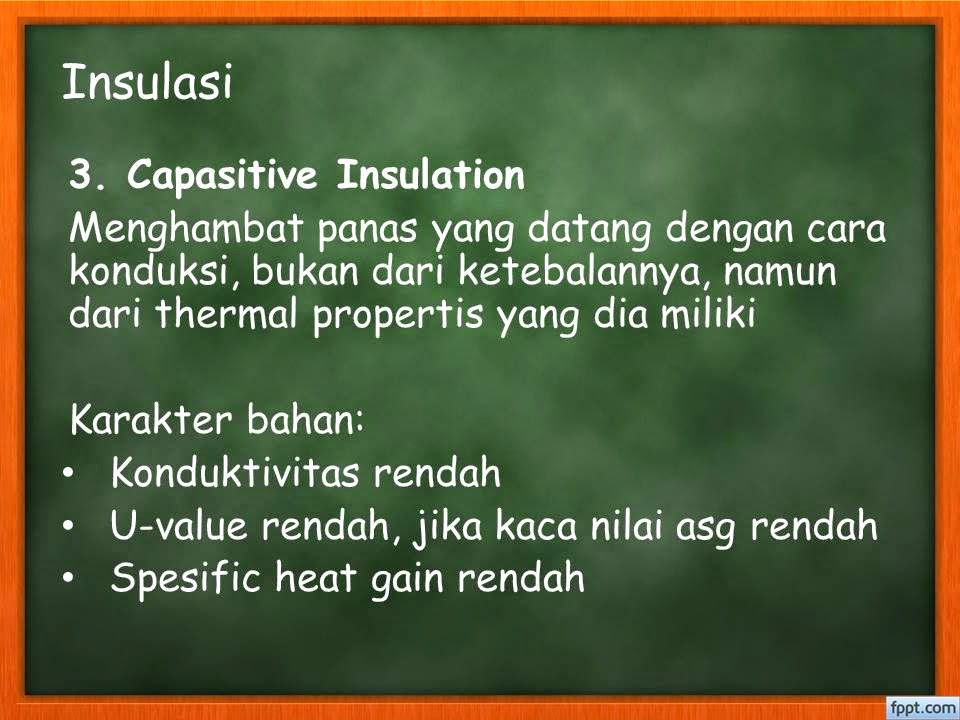 Insulasi

3. Capasitive Insulation

Menghambat panas yang datang dengan cara konduksi, bukan dari ketebalannya, namun dari thermal propertis yang dia miliki

Karakter bahan:
• Konduktivitas rendah
• U-value rendah, jika kaca nilai asg rendah
• Spesific heat gain rendah

fppt.com